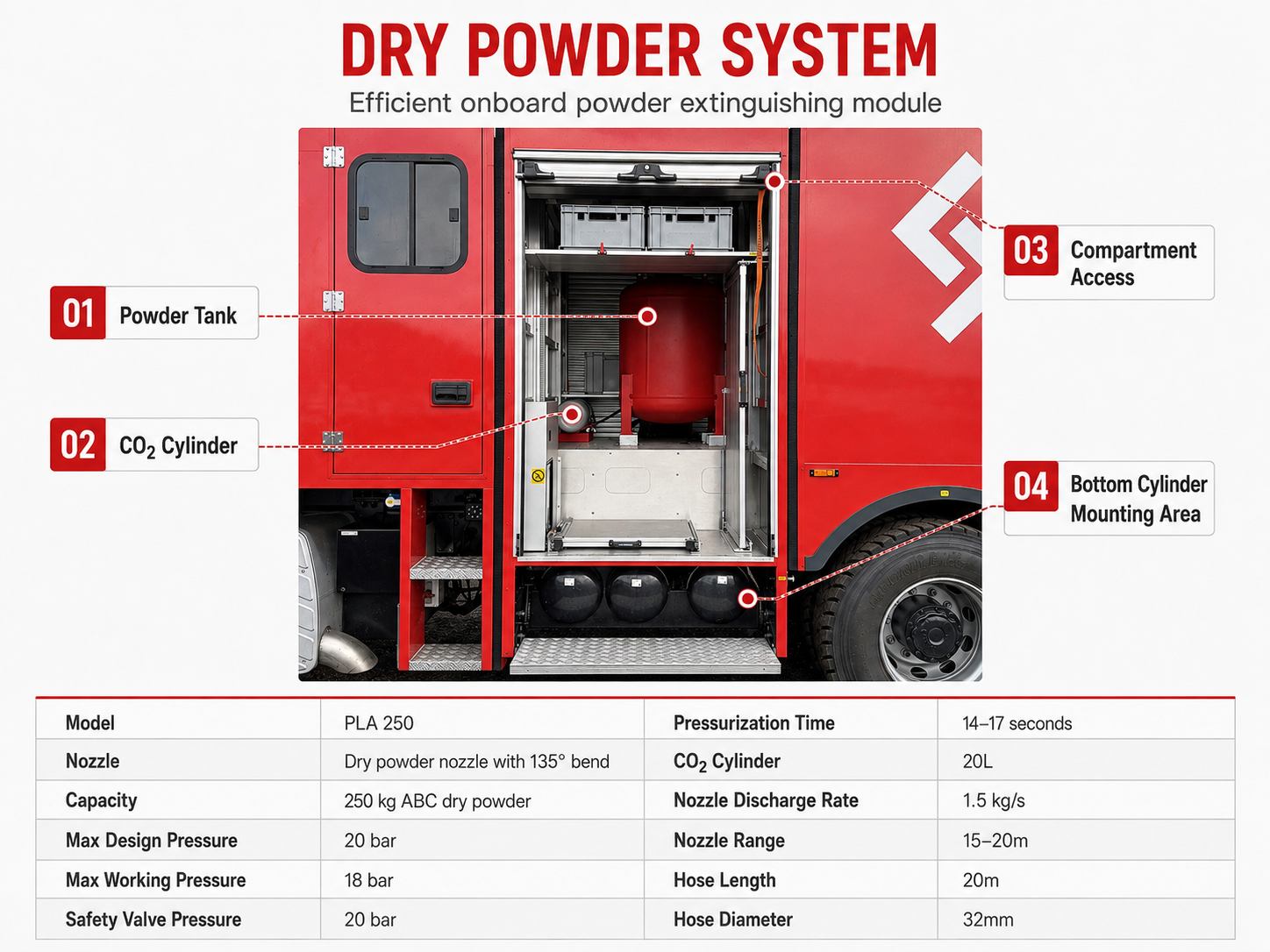 DRY POWDER SYSTEM

Efficient onboard powder extinguishing module

01 Powder Tank

02 $CO_2$ Cylinder

03 Compartment Access

04 Bottom Cylinder Mounting Area

| Model | PLA 250 | Pressurization Time | 14–17 seconds |
|---|---|---|---|
| Nozzle | Dry powder nozzle with 135° bend | $CO_2$ Cylinder | 20L |
| Capacity | 250 kg ABC dry powder | Nozzle Discharge Rate | 1.5 kg/s |
| Max Design Pressure | 20 bar | Nozzle Range | 15–20m |
| Max Working Pressure | 18 bar | Hose Length | 20m |
| Safety Valve Pressure | 20 bar | Hose Diameter | 32mm |